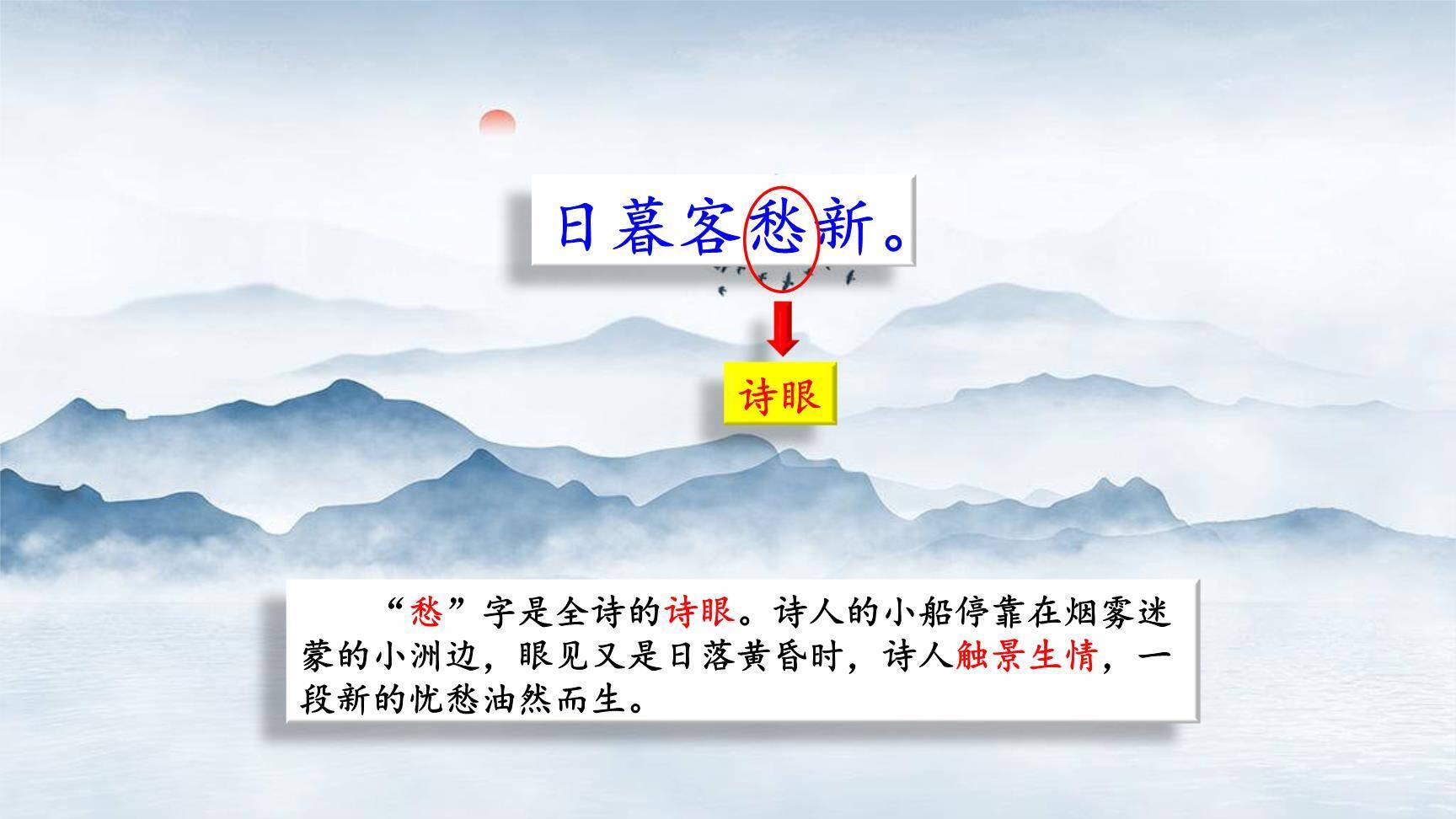 日暮客愁新。

诗眼

“愁”字是全诗的诗眼。诗人的小船停靠在烟雾迷蒙的小洲边，眼见又是日落黄昏时，诗人触景生情，一段新的忧愁油然而生。